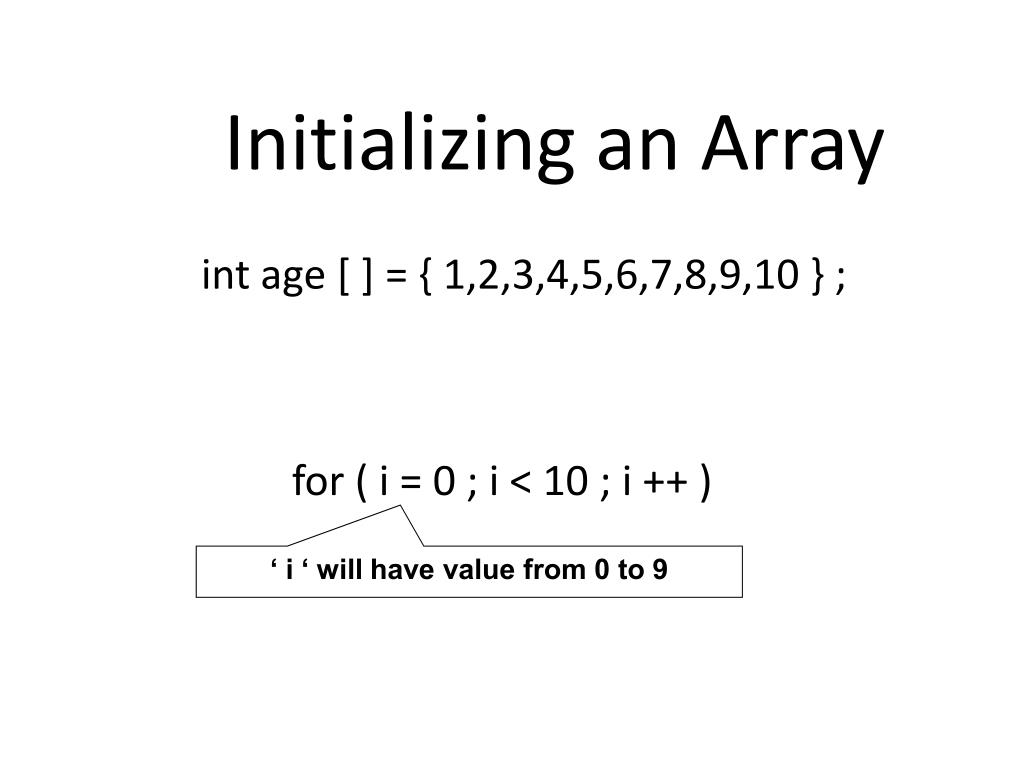 Initializing an Array

int age [ ] = { 1,2,3,4,5,6,7,8,9,10 } ;

for ( i = 0 ; i < 10 ; i ++ )

‘ i ‘ will have value from 0 to 9